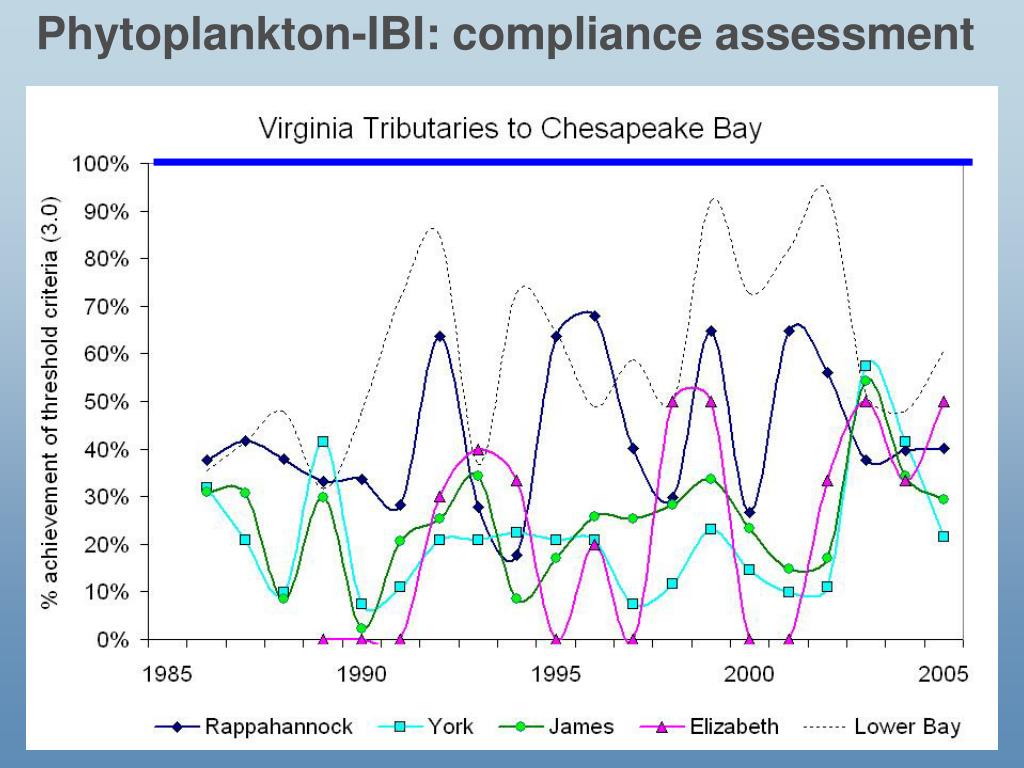 Phytoplankton-IBI: compliance assessment

Virginia Tributaries to Chesapeake Bay

% achievement of threshold criteria (3.0)

100%
90%
80%
70%
60%
50%
40%
30%
20%
10%
0%

1985
1990
1995
2000
2005

Rappahannock
York
James
Elizabeth
Lower Bay